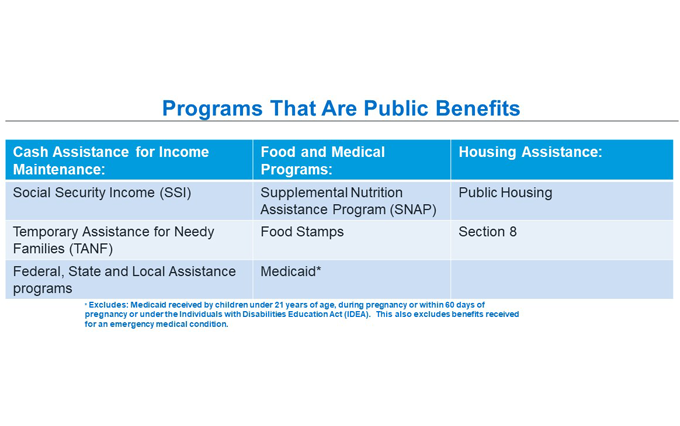 Programs That Are Public Benefits

| Cash Assistance for Income Maintenance: | Food and Medical Programs: | Housing Assistance: |
|---|---|---|
| Social Security Income (SSI) | Supplemental Nutrition Assistance Program (SNAP) | Public Housing |
| Temporary Assistance for Needy Families (TANF) | Food Stamps | Section 8 |
| Federal, State and Local Assistance programs | Medicaid* | |

* Excludes: Medicaid received by children under 21 years of age, during pregnancy or within 60 days of pregnancy or under the Individuals with Disabilities Education Act (IDEA). This also excludes benefits received for an emergency medical condition.